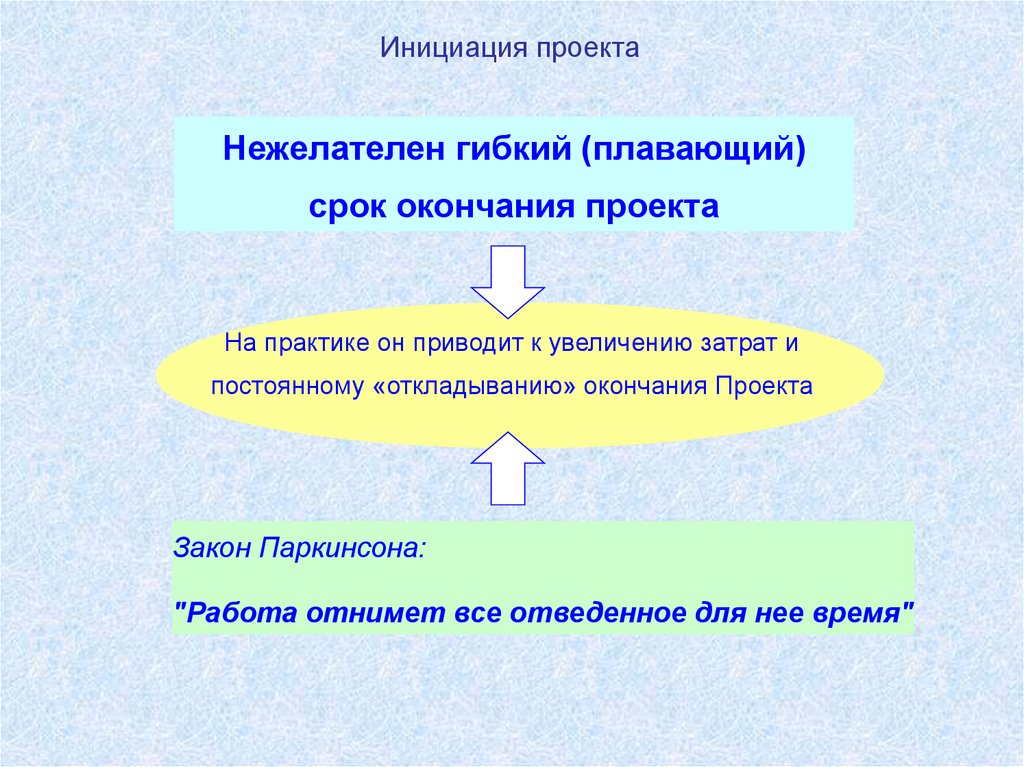 Инициация проекта

Нежелателен гибкий (плавающий) срок окончания проекта

На практике он приводит к увеличению затрат и постоянному «откладыванию» окончания Проекта

Закон Паркинсона:

"Работа отнимет все отведенное для нее время"